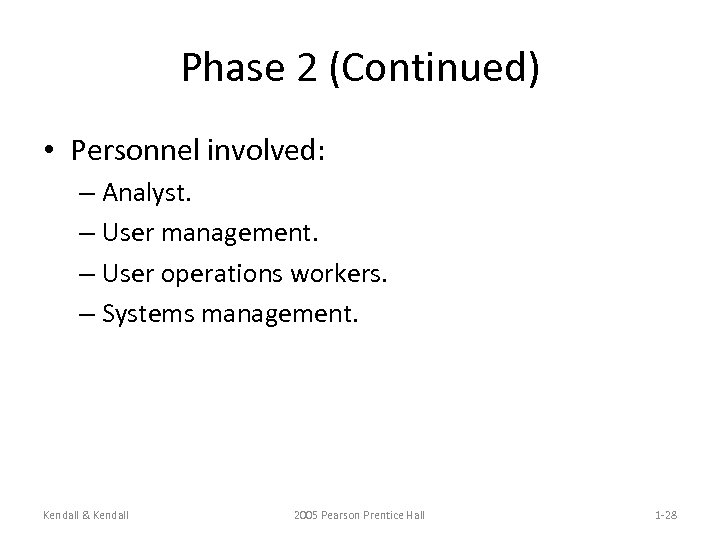 Phase 2 (Continued)

• Personnel involved:
– Analyst.
– User management.
– User operations workers.
– Systems management.

Kendall & Kendall

2005 Pearson Prentice Hall

1-28